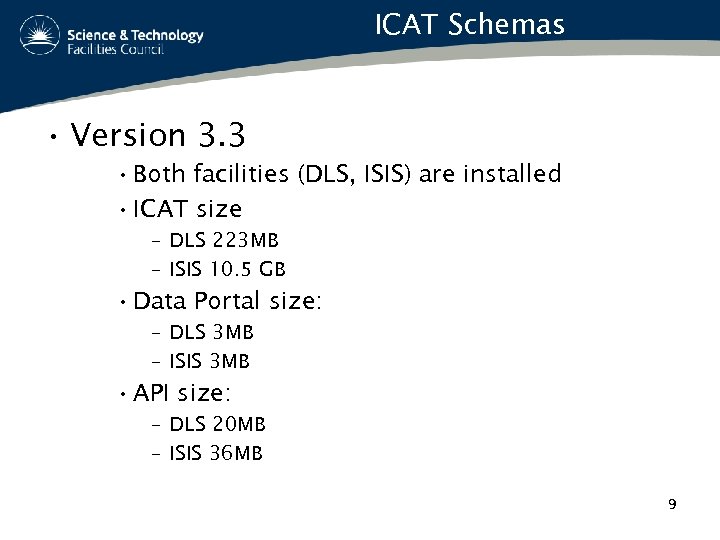 Science & Technology
Facilities Council

ICAT Schemas

• Version 3.3
• Both facilities (DLS, ISIS) are installed
• ICAT size
– DLS 223MB
– ISIS 10.5 GB
• Data Portal size:
– DLS 3MB
– ISIS 3MB
• API size:
– DLS 20MB
– ISIS 36MB

9